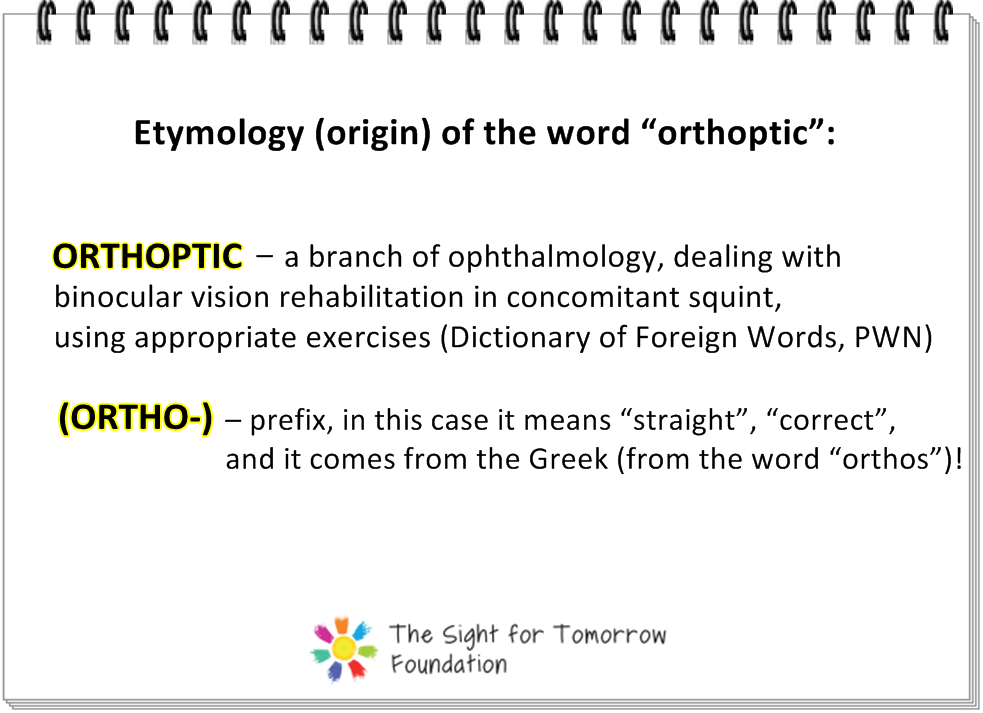 Etymology (origin) of the word “orthoptic”:

ORTHOPTIC – a branch of ophthalmology, dealing with binocular vision rehabilitation in concomitant squint, using appropriate exercises (Dictionary of Foreign Words, PWN)

(ORTHO-) – prefix, in this case it means “straight”, “correct”, and it comes from the Greek (from the word “orthos”)!

The Sight for Tomorrow Foundation